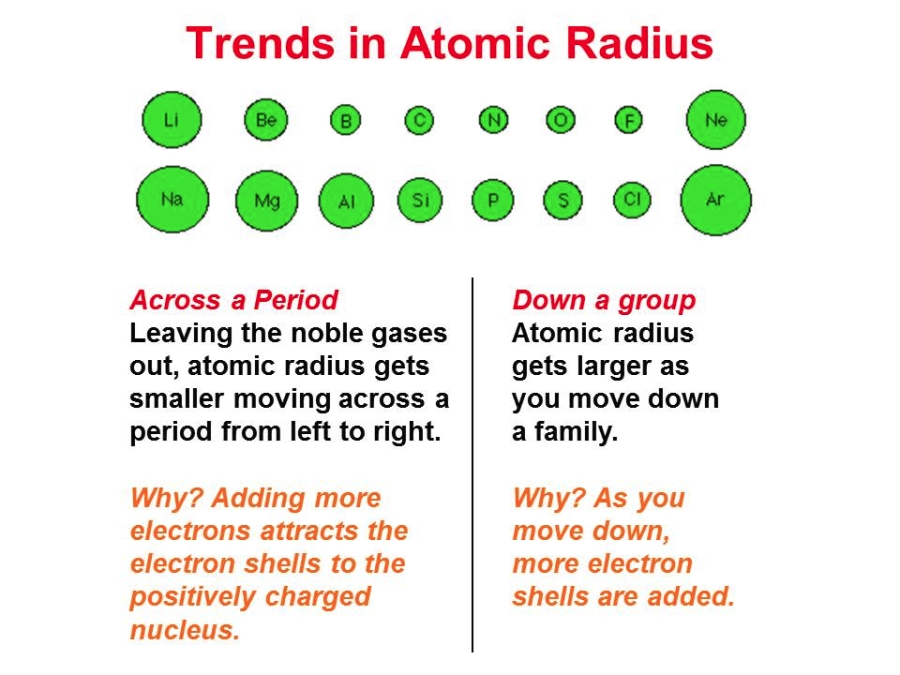 Trends in Atomic Radius

Li Be B C N O F Ne

Na Mg Al Si P S Cl Ar

Across a Period
Leaving the noble gases out, atomic radius gets smaller moving across a period from left to right.

Why? Adding more electrons attracts the electron shells to the positively charged nucleus.

Down a group
Atomic radius gets larger as you move down a family.

Why? As you move down, more electron shells are added.